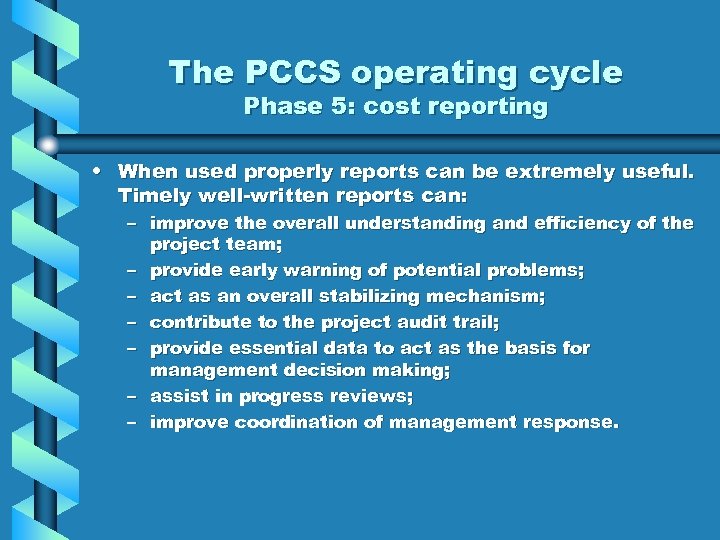 The PCCS operating cycle
Phase 5: cost reporting

• When used properly reports can be extremely useful. Timely well-written reports can:
– improve the overall understanding and efficiency of the project team;
– provide early warning of potential problems;
– act as an overall stabilizing mechanism;
– contribute to the project audit trail;
– provide essential data to act as the basis for management decision making;
– assist in progress reviews;
– improve coordination of management response.